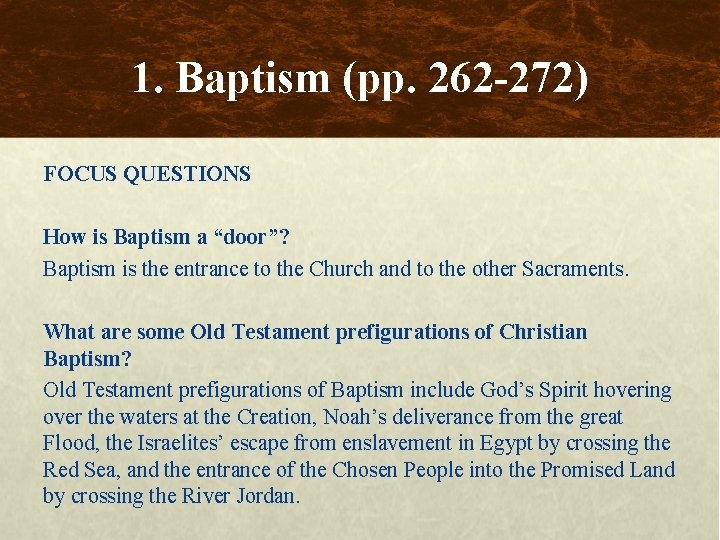 1. Baptism (pp. 262-272)

FOCUS QUESTIONS

How is Baptism a “door”?
Baptism is the entrance to the Church and to the other Sacraments.

What are some Old Testament prefigurations of Christian Baptism?
Old Testament prefigurations of Baptism include God’s Spirit hovering over the waters at the Creation, Noah’s deliverance from the great Flood, the Israelites’ escape from enslavement in Egypt by crossing the Red Sea, and the entrance of the Chosen People into the Promised Land by crossing the River Jordan.